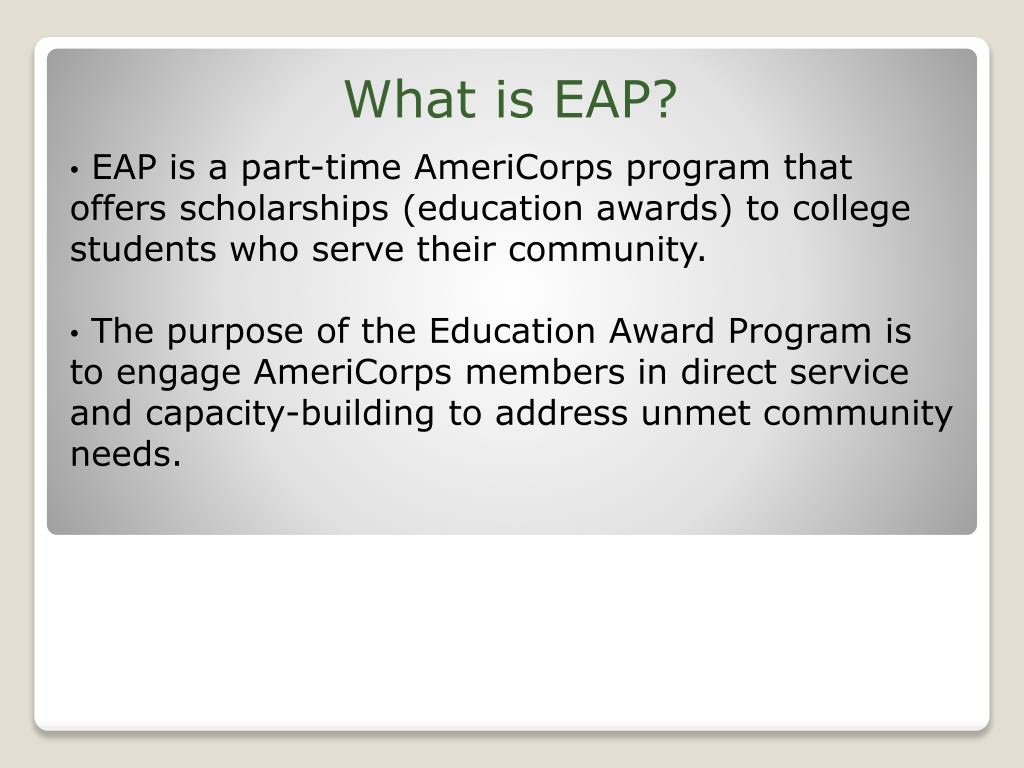 What is EAP?

• EAP is a part-time AmeriCorps program that offers scholarships (education awards) to college students who serve their community.

• The purpose of the Education Award Program is to engage AmeriCorps members in direct service and capacity-building to address unmet community needs.